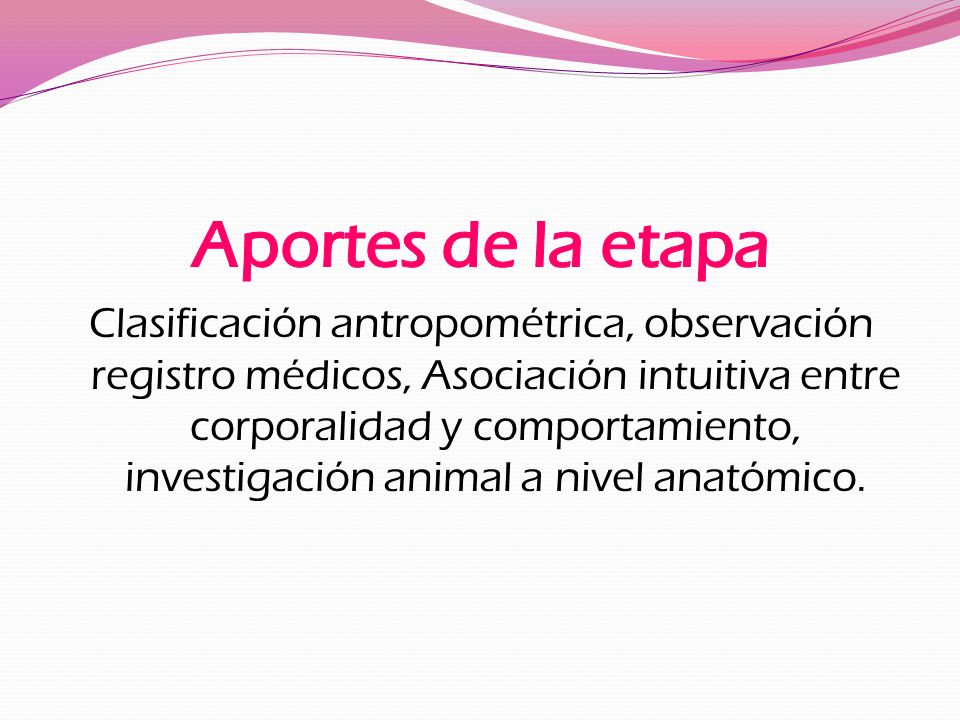 Aportes de la etapa

Clasificación antropométrica, observación registro médicos, Asociación intuitiva entre corporalidad y comportamiento, investigación animal a nivel anatómico.